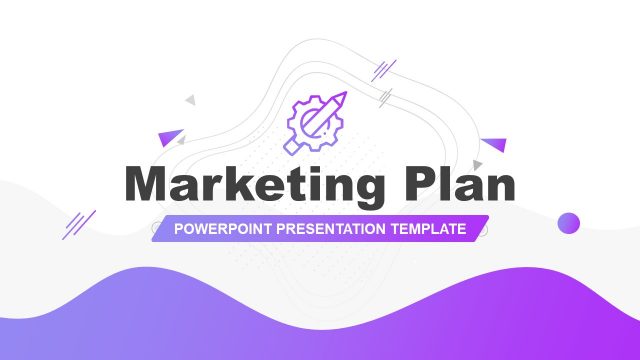 Marketing Plan

POWERPOINT PRESENTATION TEMPLATE